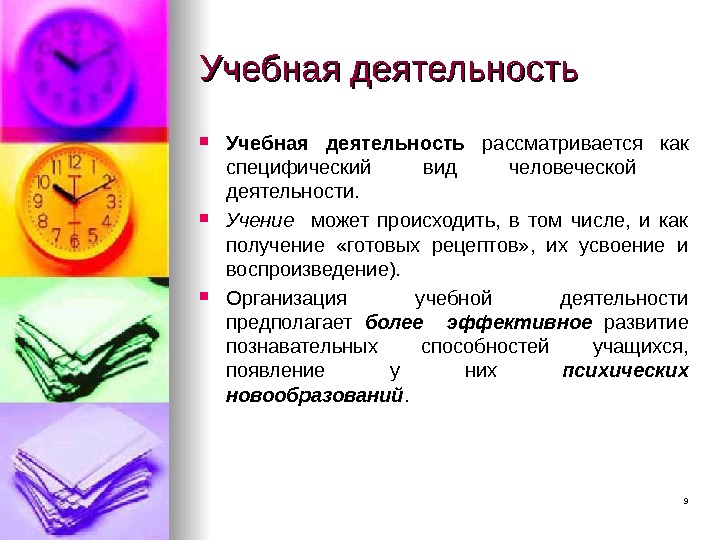 Учебная деятельность

Учебная деятельность рассматривается как специфический вид человеческой деятельности.

Учение может происходить, в том числе, и как получение «готовых рецептов», их усвоение и воспроизведение).

Организация учебной деятельности предполагает более эффективное развитие познавательных способностей учащихся, появление у них психических новообразований.

9